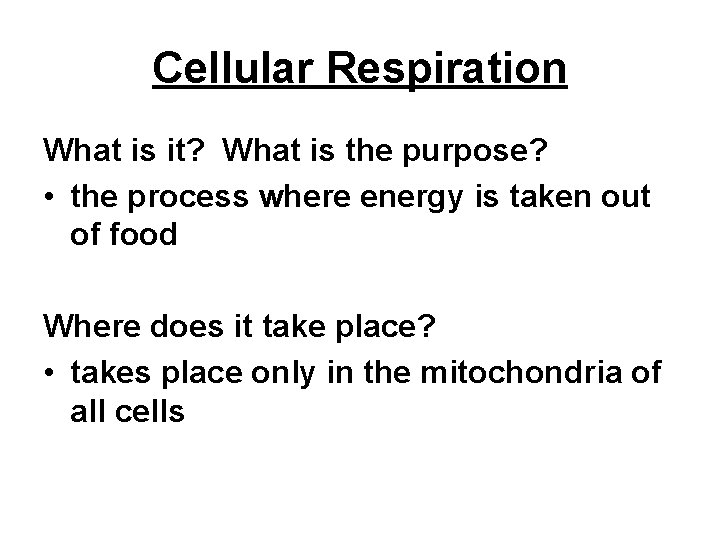 Cellular Respiration

What is it? What is the purpose?

• the process where energy is taken out of food

Where does it take place?

• takes place only in the mitochondria of all cells